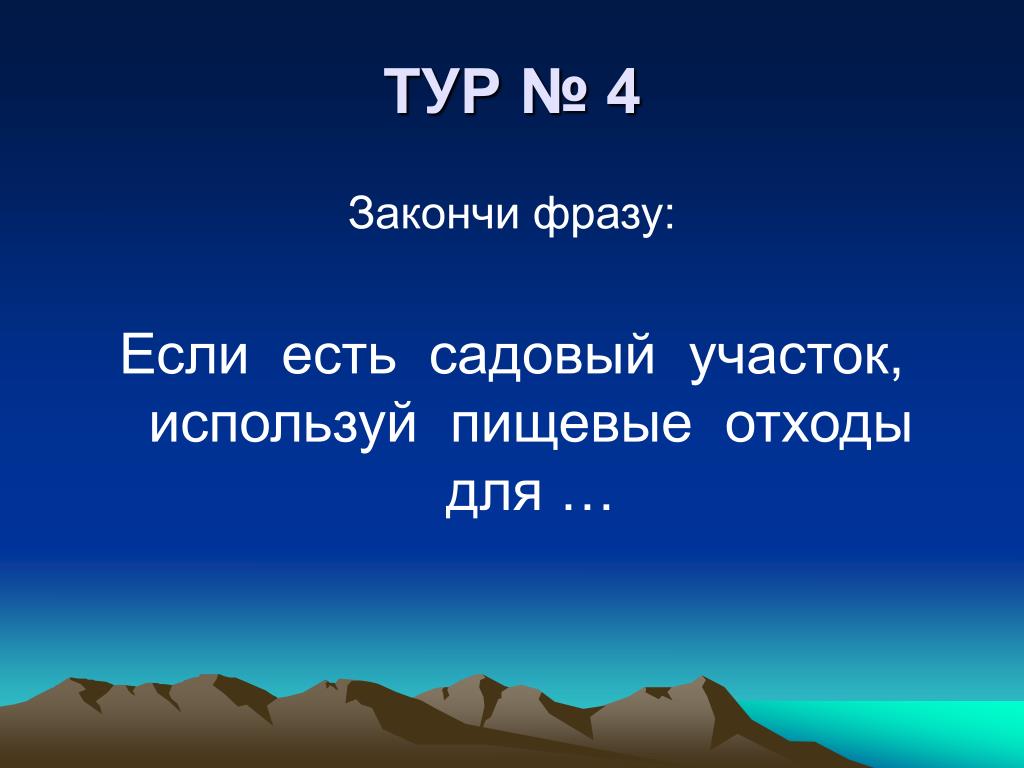 ТУР № 4

Закончи фразу:

Если есть садовый участок, используй пищевые отходы для …